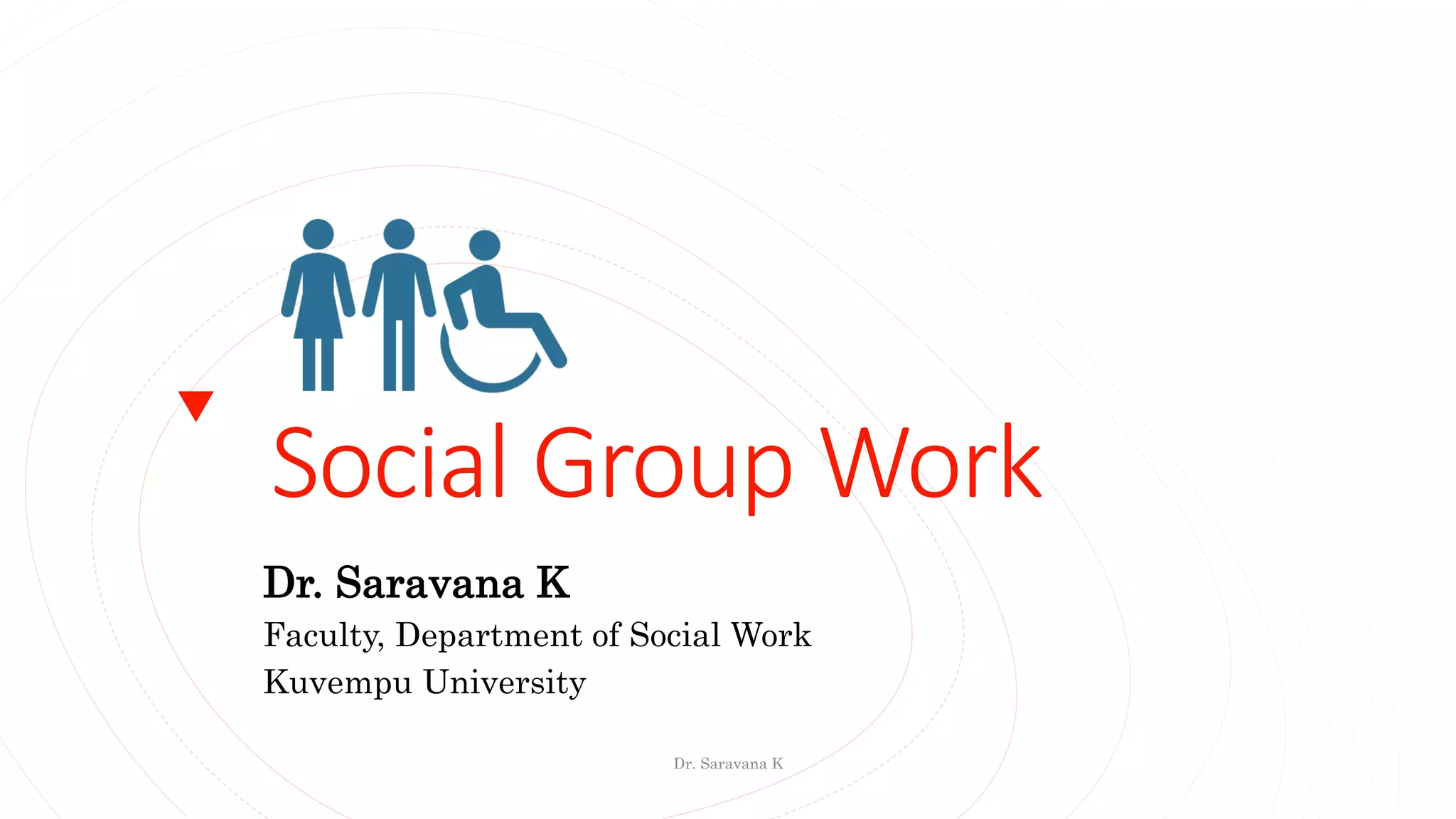 Social Group Work

Dr. Saravana K
Faculty, Department of Social Work
Kuvempu University

Dr. Saravana K